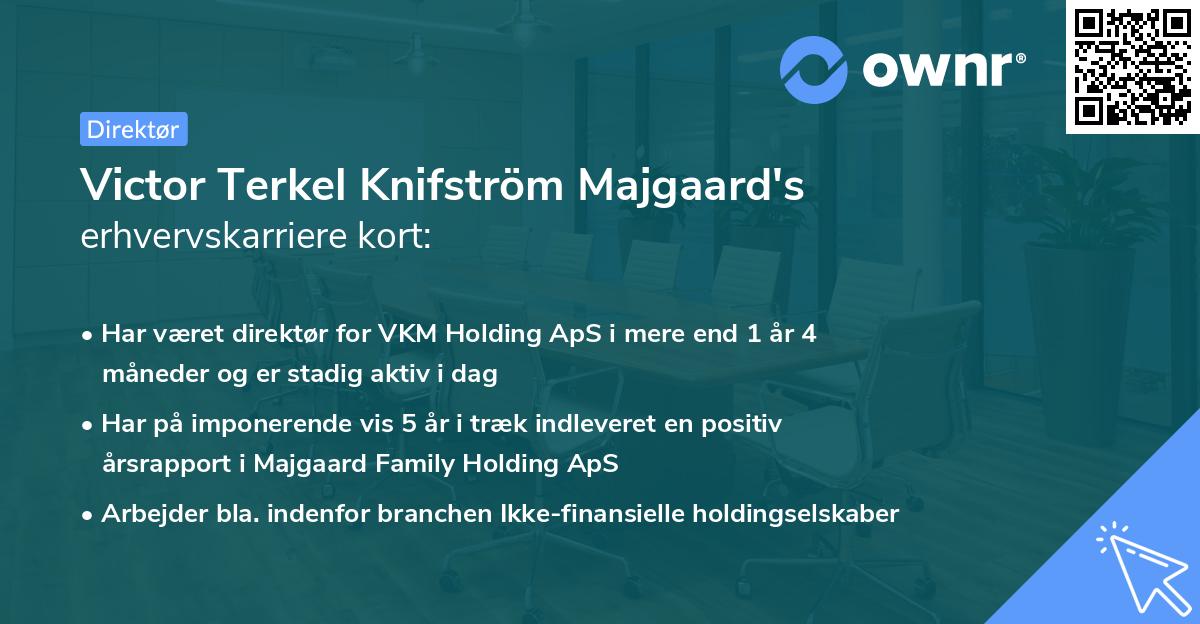 ownr®

Direktør

Victor Terkel Knifström Majgaard's erhvervskarriere kort:

• Har været direktør for VKM Holding ApS i mere end 1 år 4 måneder og er stadig aktiv i dag
• Har på imponerende vis 5 år i træk indleveret en positiv årsrapport i Majgaard Family Holding ApS
• Arbejder bla. indenfor branchen Ikke-finansielle holdingselskaber